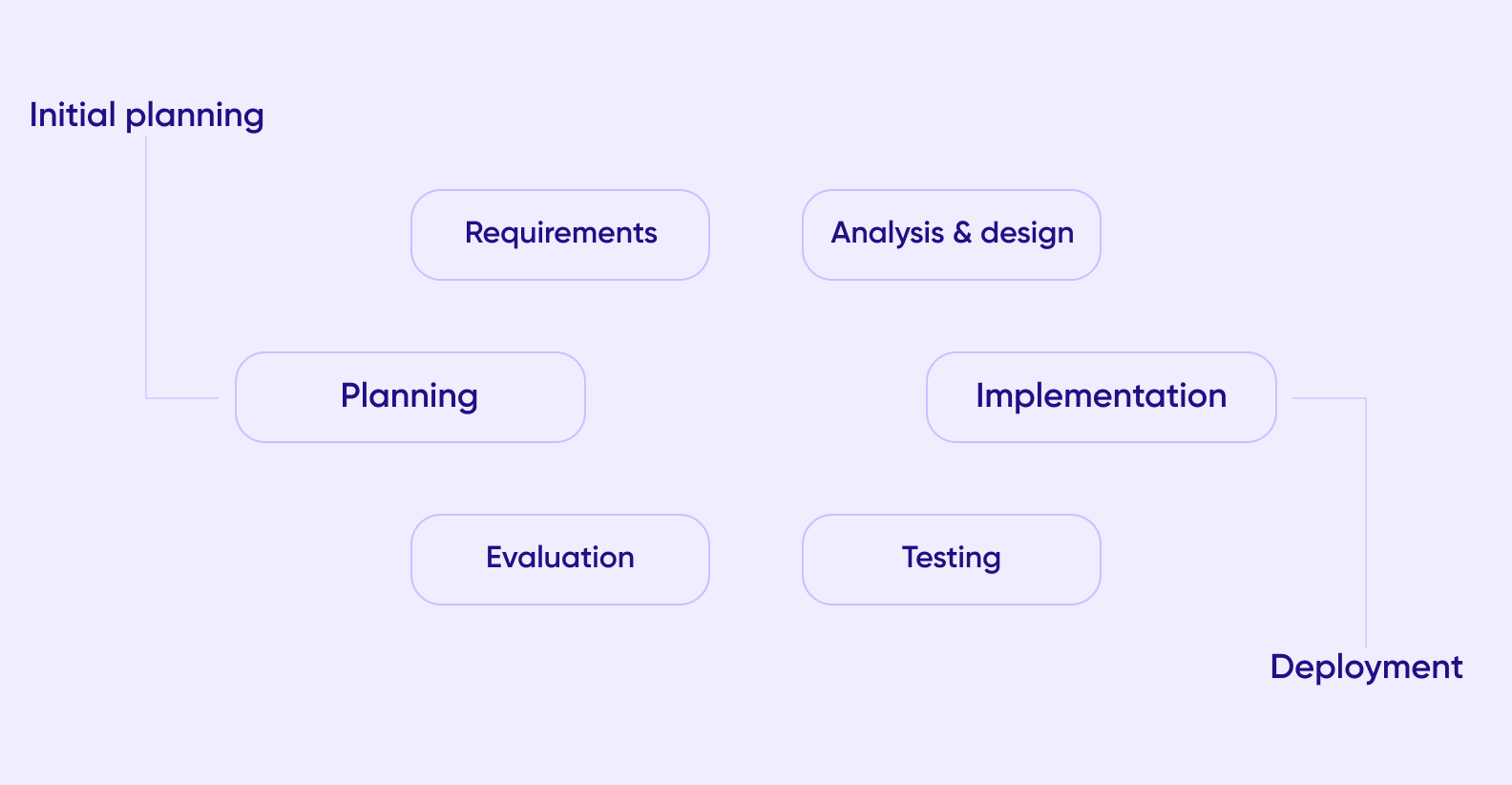 Initial planning

Requirements

Analysis & design

Planning

Implementation

Evaluation

Testing

Deployment